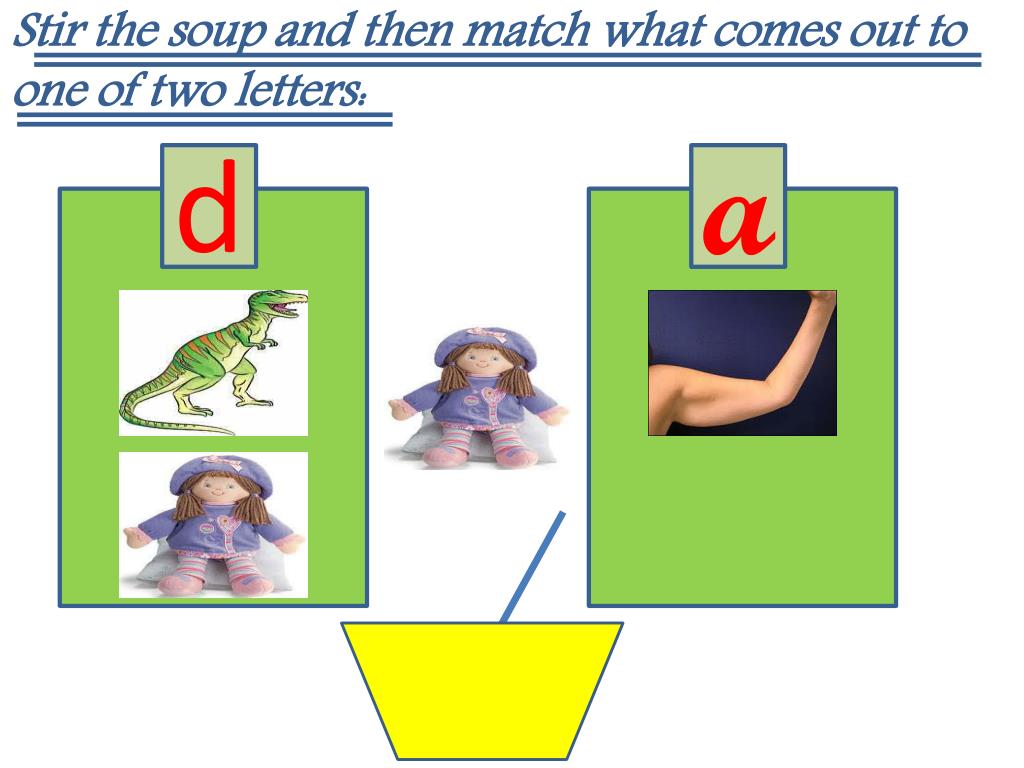 Stir the soup and then match what comes out to one of two letters:

d

a